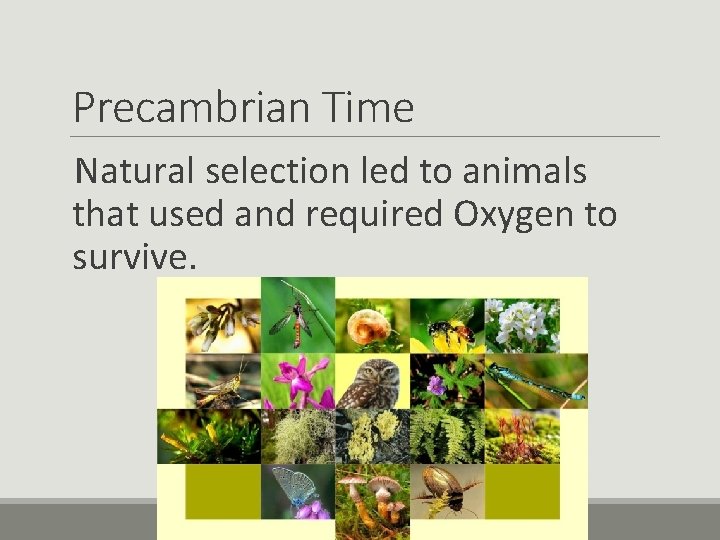 Precambrian Time

Natural selection led to animals that used and required Oxygen to survive.